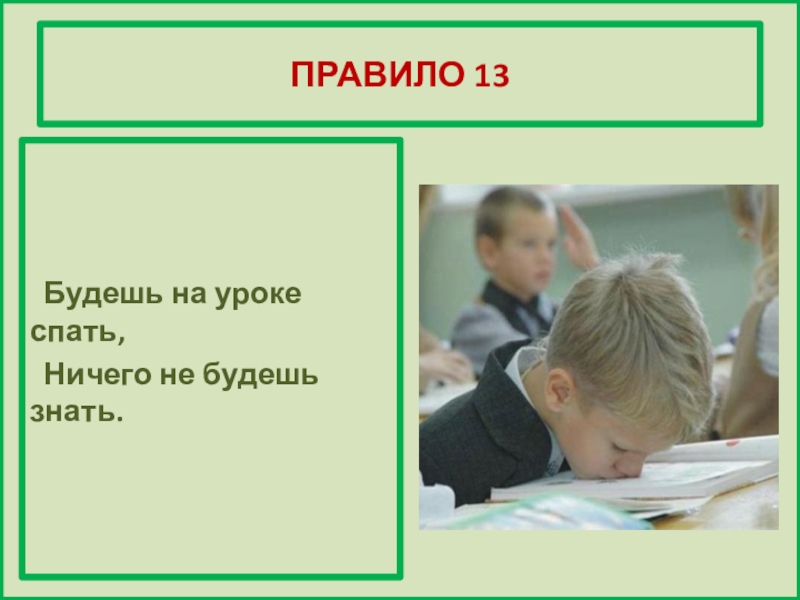 ПРАВИЛО 13

Будешь на уроке спать,
Ничего не будешь знать.